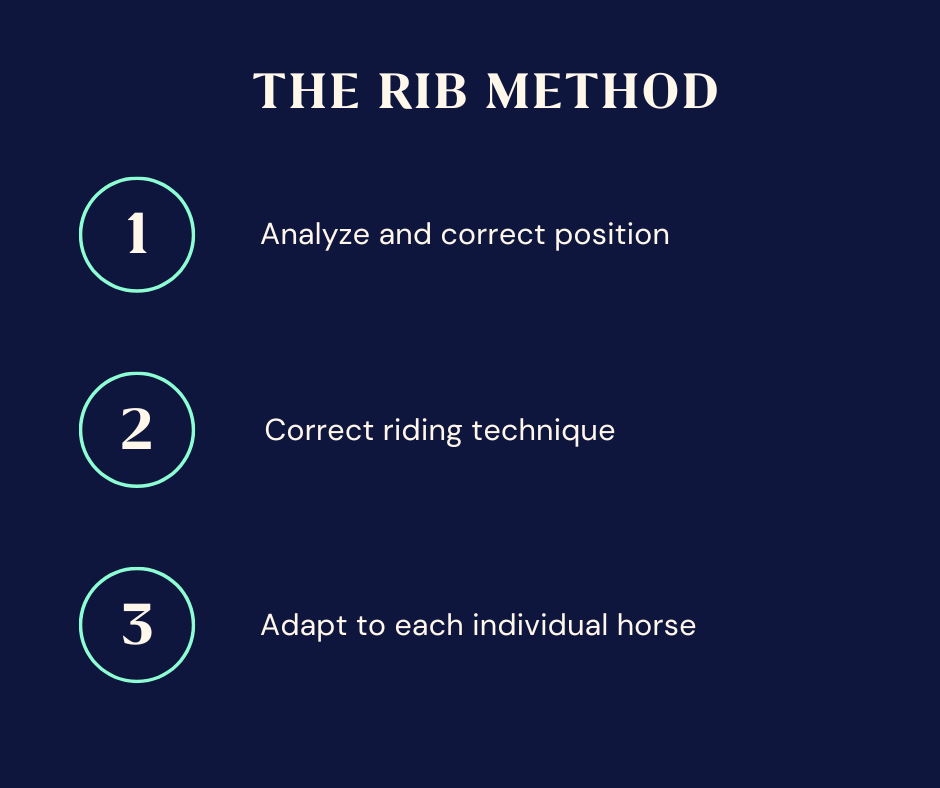 THE RIB METHOD

1

Analyze and correct position

2

Correct riding technique

3

Adapt to each individual horse